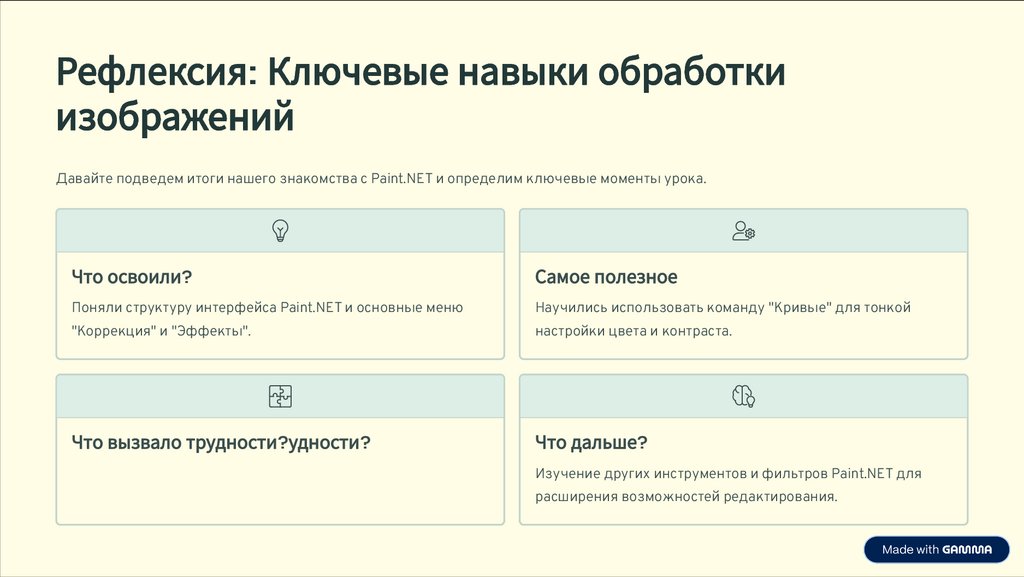 Рефлексия: Ключевые навыки обработки изображений

Давайте подведем итоги нашего знакомства с Paint.NET и определим ключевые моменты урока.

Что освоили?

Поняли структуру интерфейса Paint.NET и основные меню "Коррекция" и "Эффекты".

Самое полезное

Научились использовать команду "Кривые" для тонкой настройки цвета и контраста.

Что вызвало трудности?удности?

Что дальше?

Изучение других инструментов и фильтров Paint.NET для расширения возможностей редактирования.

Made with GAMMA